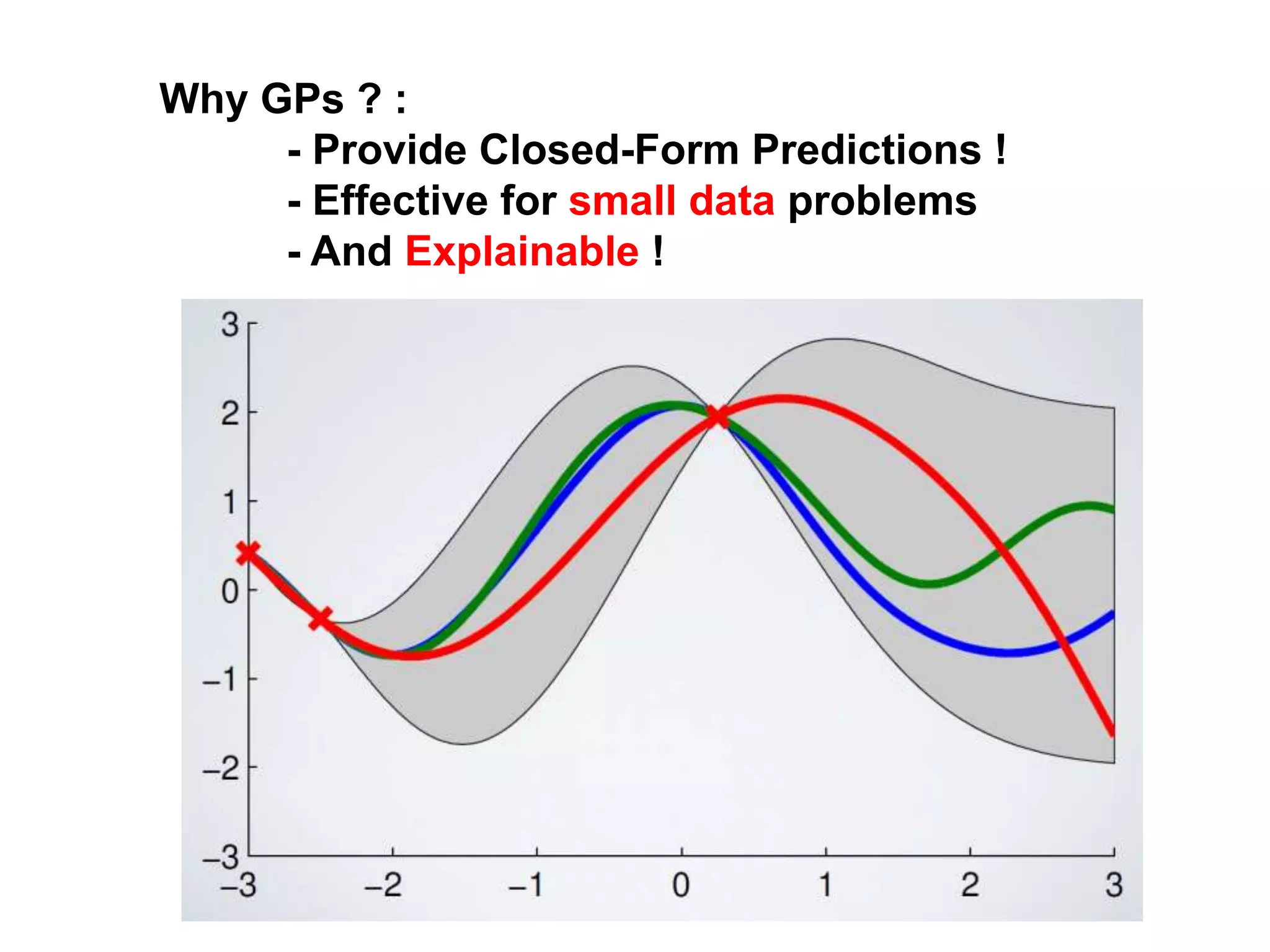 Why GPs ? :
- Provide Closed-Form Predictions !
- Effective for small data problems
- And Explainable !

3
2
1
0
−1
−2
−3
−3
−2
−1
0
1
2
3